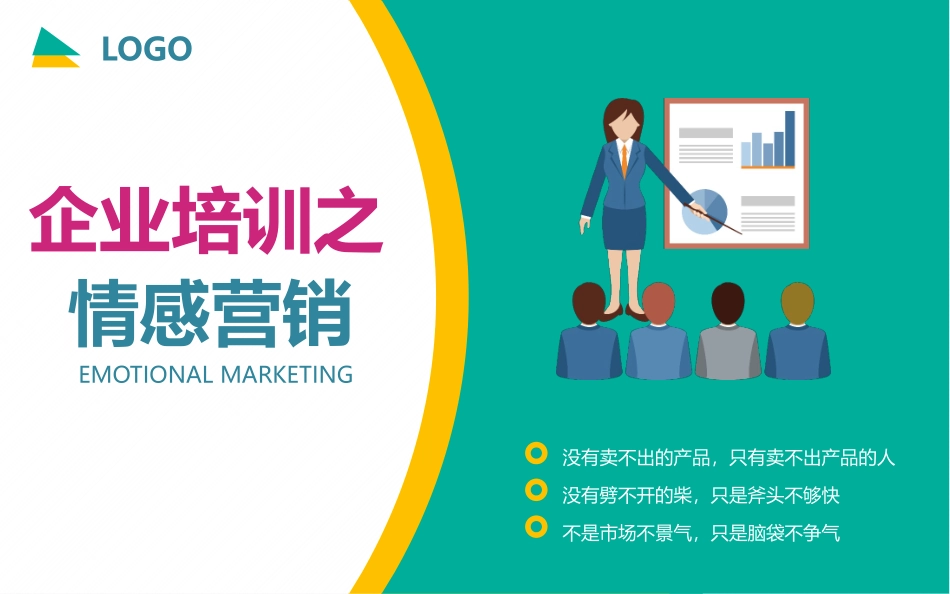 LOGO

企业培训之
情感营销
EMOTIONAL MARKETING

没有卖不出的产品，只有卖不出产品的人
没有劈不开的柴，只是斧头不够快
不是市场不景气，只是脑袋不争气